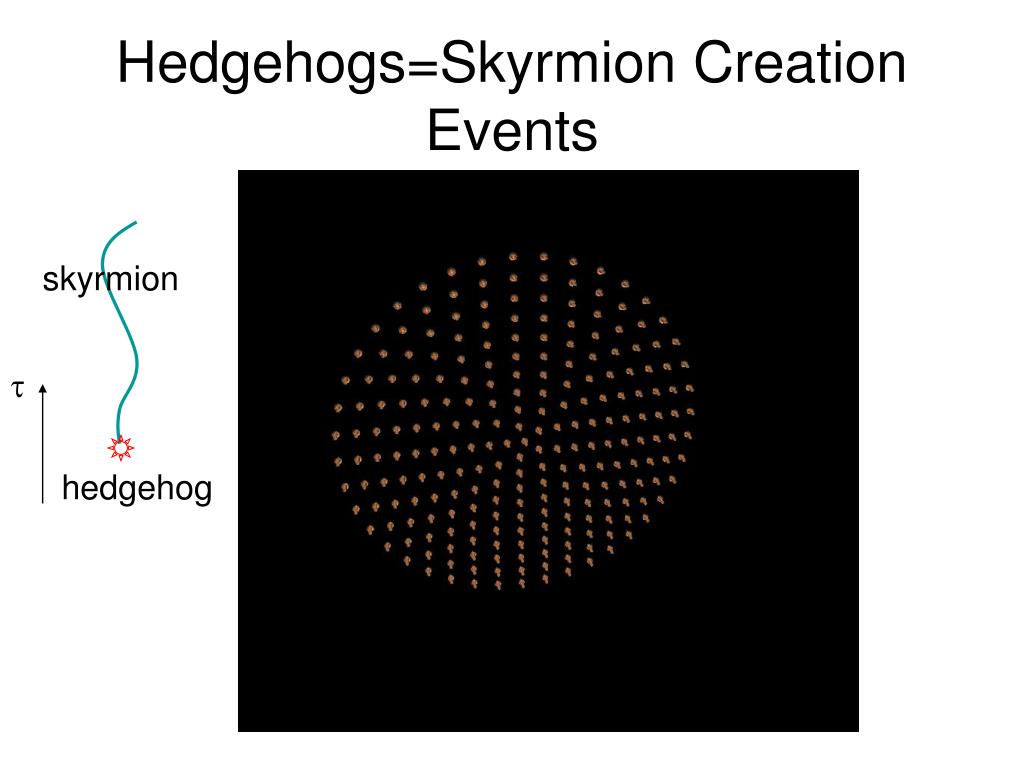 Hedgehogs=Skyrmion Creation Events

skyrmion

$\tau$

hedgehog